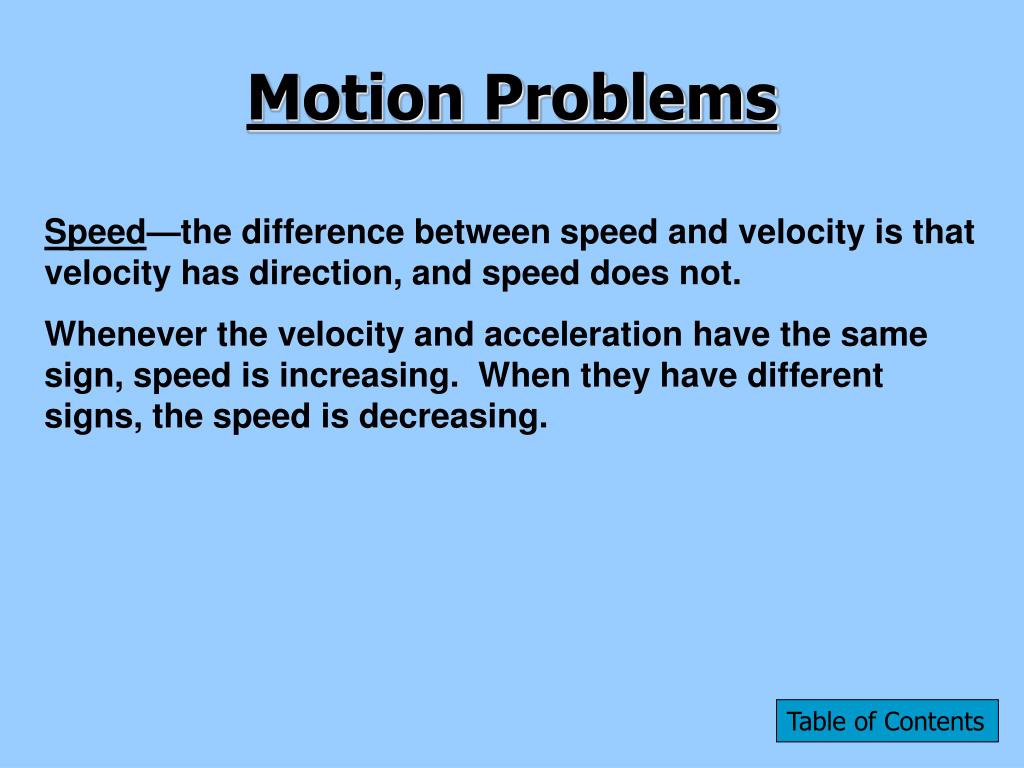 Motion Problems

Speed—the difference between speed and velocity is that velocity has direction, and speed does not.

Whenever the velocity and acceleration have the same sign, speed is increasing. When they have different signs, the speed is decreasing.

Table of Contents